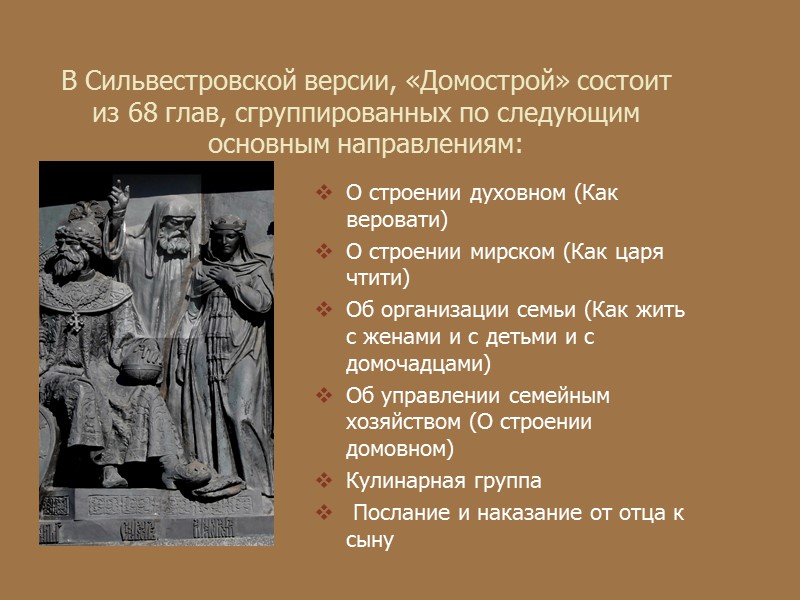 В Сильвестровской версии, «Домострой» состоит из 68 глав, сгруппированных по следующим основным направлениям:

❖ О строении духовном (Как веровати)
❖ О строении мирском (Как царя чтити)
❖ Об организации семьи (Как жить с женами и с детьми и с домочадцами)
❖ Об управлении семейным хозяйством (О строении домовном)
❖ Кулинарная группа
❖ Послание и наказание от отца к сыну